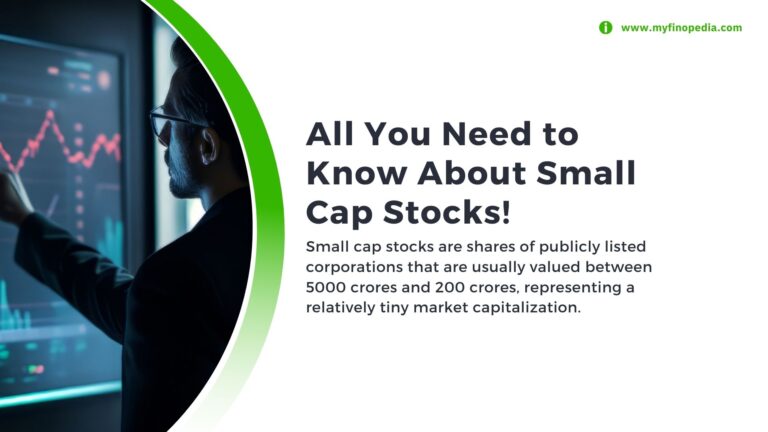 www.myfinopedia.com

All You Need to Know About Small Cap Stocks!

Small cap stocks are shares of publicly listed corporations that are usually valued between 5000 crores and 200 crores, representing a relatively tiny market capitalization.